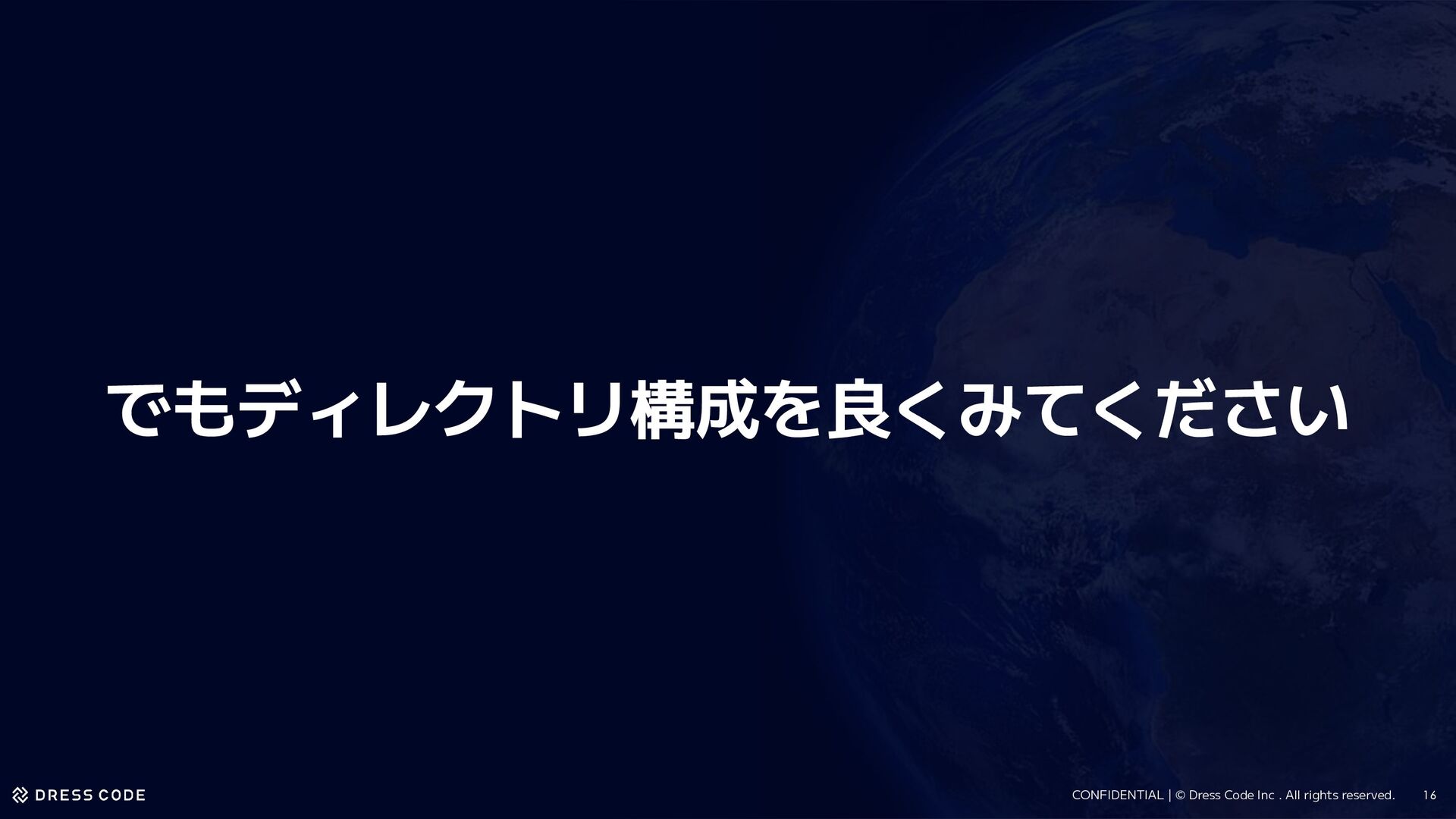 でもディレクトリ構成を良くみてください

DRESS CODE

CONFIDENTIAL | © Dress Code Inc . All rights reserved.

16